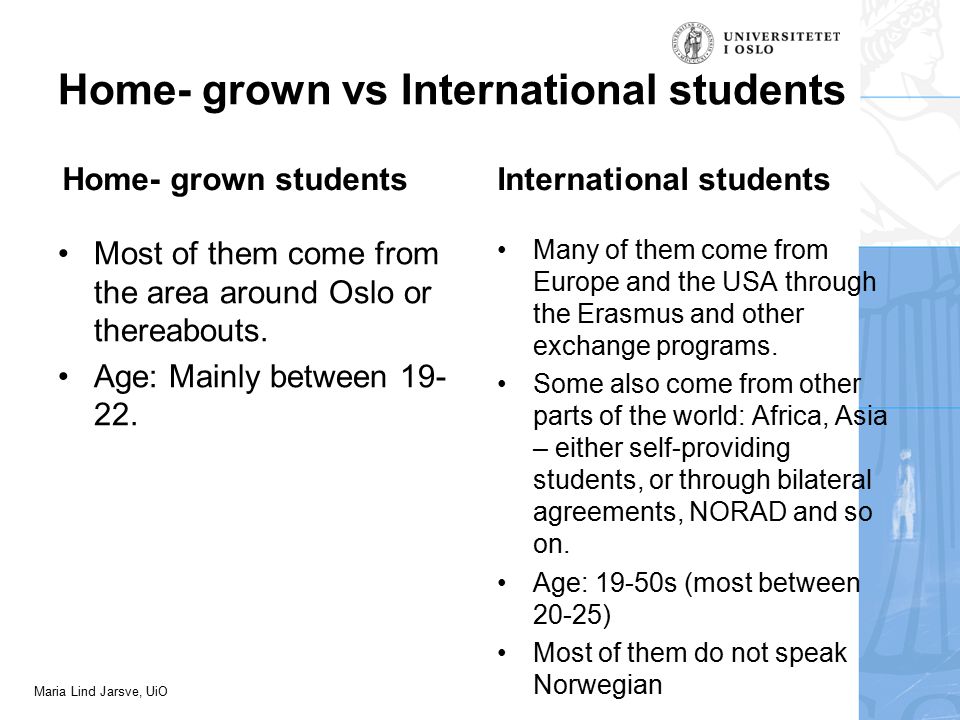 UNIVERSITETET I OSLO

Home- grown vs International students

Home- grown students

• Most of them come from the area around Oslo or thereabouts.
• Age: Mainly between 19-22.

International students

• Many of them come from Europe and the USA through the Erasmus and other exchange programs.
• Some also come from other parts of the world: Africa, Asia – either self-providing students, or through bilateral agreements, NORAD and so on.
• Age: 19-50s (most between 20-25)
• Most of them do not speak Norwegian

Maria Lind Jarsve, UiO